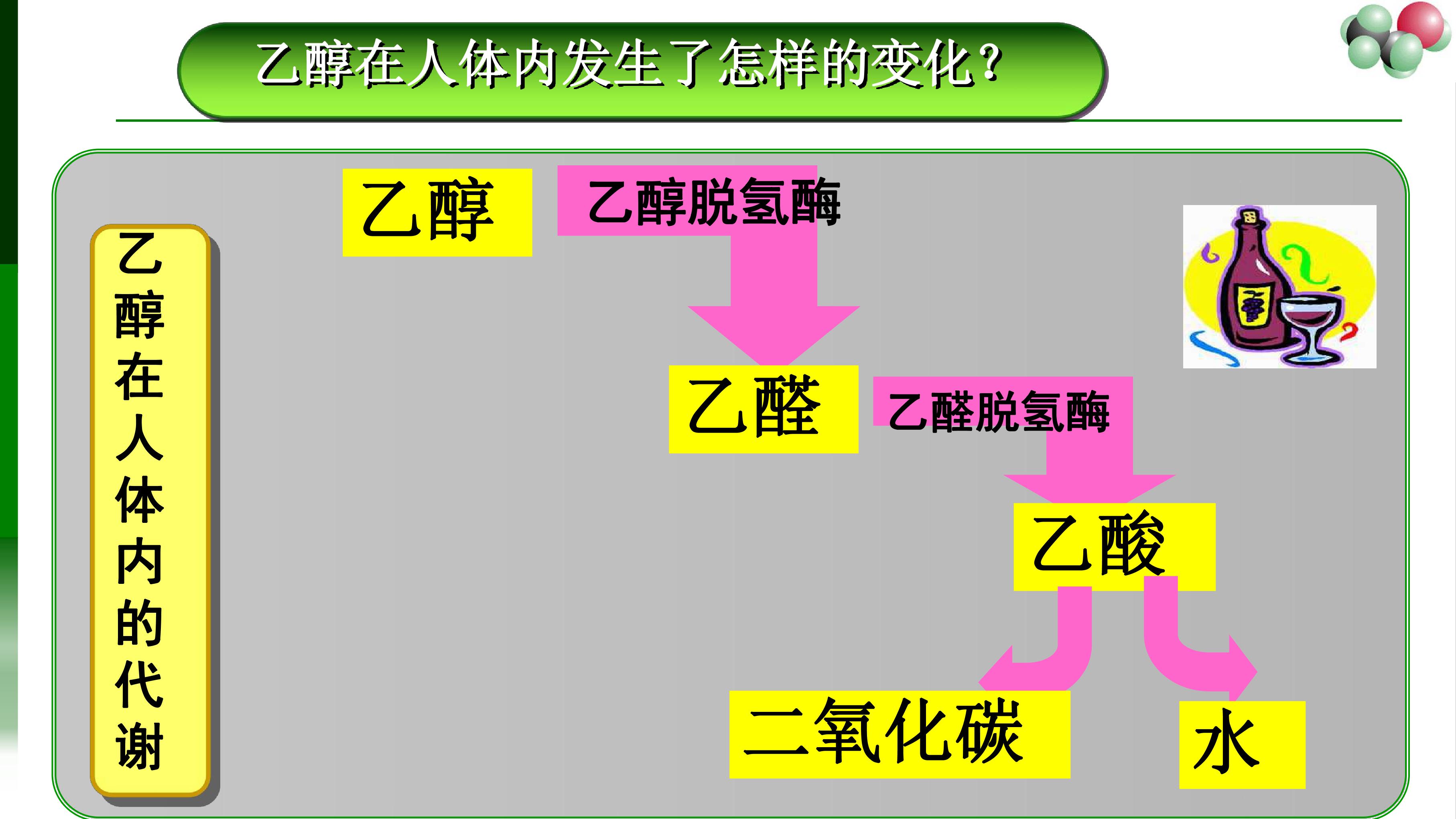 乙醇在人体内发生了怎样的变化?

乙醇在人体内的代谢

乙醇

乙醇脱氢酶

乙醛

乙醛脱氢酶

乙酸

二氧化碳

水